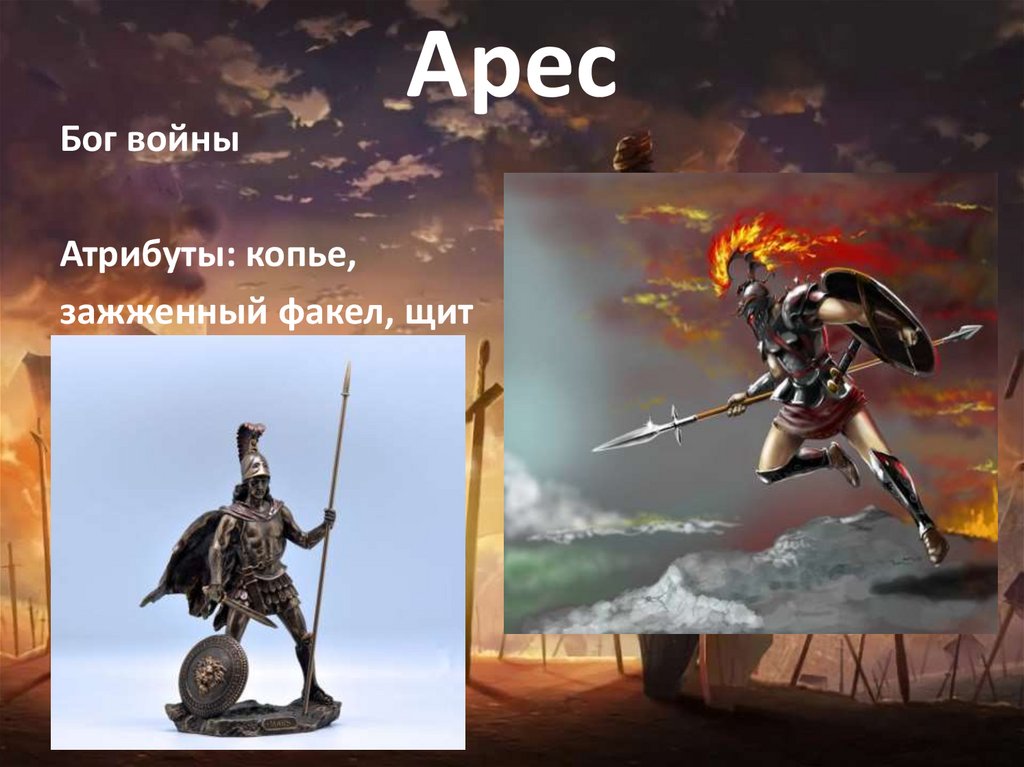 Арес

Бог войны

Атрибуты: копье, зажженный факел, щит